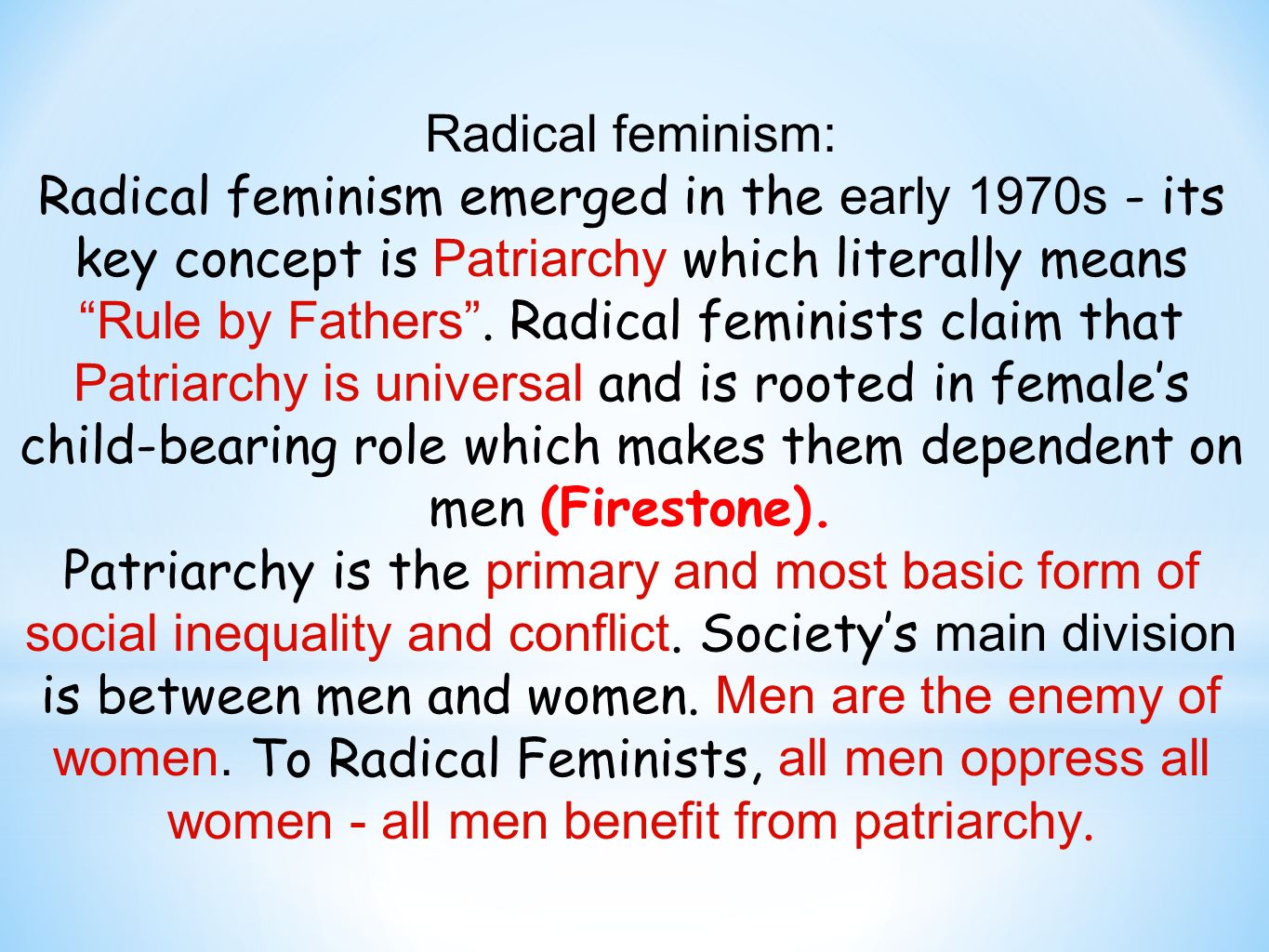 Radical feminism:

Radical feminism emerged in the early 1970s - its key concept is Patriarchy which literally means “Rule by Fathers”. Radical feminists claim that Patriarchy is universal and is rooted in female’s child-bearing role which makes them dependent on men (Firestone).

Patriarchy is the primary and most basic form of social inequality and conflict. Society’s main division is between men and women. Men are the enemy of women. To Radical Feminists, all men oppress all women - all men benefit from patriarchy.